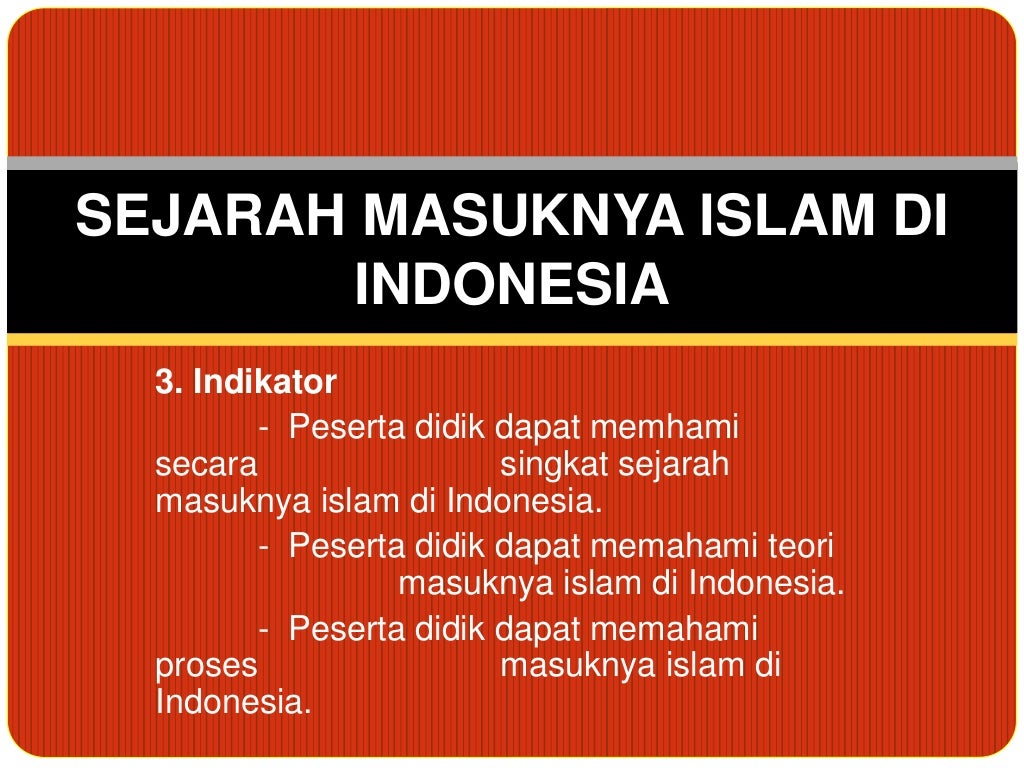 SEJARAH MASUKNYA ISLAM DI INDONESIA

3. Indikator

- Peserta didik dapat memhami secara singkat sejarah masuknya islam di Indonesia.

- Peserta didik dapat memahami teori masuknya islam di Indonesia.

- Peserta didik dapat memahami proses masuknya islam di Indonesia.